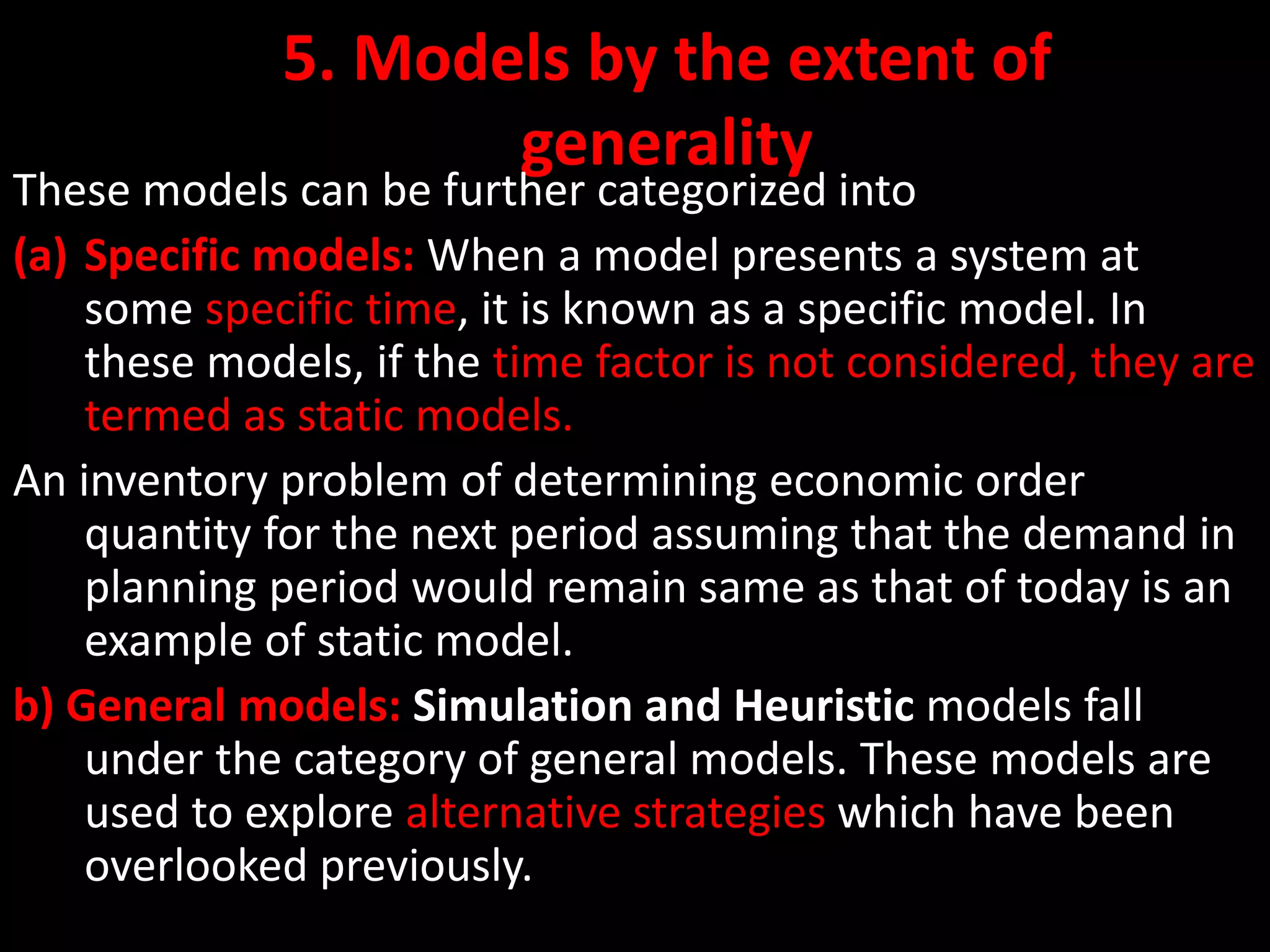 5. Models by the extent of generality

These models can be further categorized into

(a) Specific models: When a model presents a system at some specific time, it is known as a specific model. In these models, if the time factor is not considered, they are termed as static models.

An inventory problem of determining economic order quantity for the next period assuming that the demand in planning period would remain same as that of today is an example of static model.

b) General models: Simulation and Heuristic models fall under the category of general models. These models are used to explore alternative strategies which have been overlooked previously.